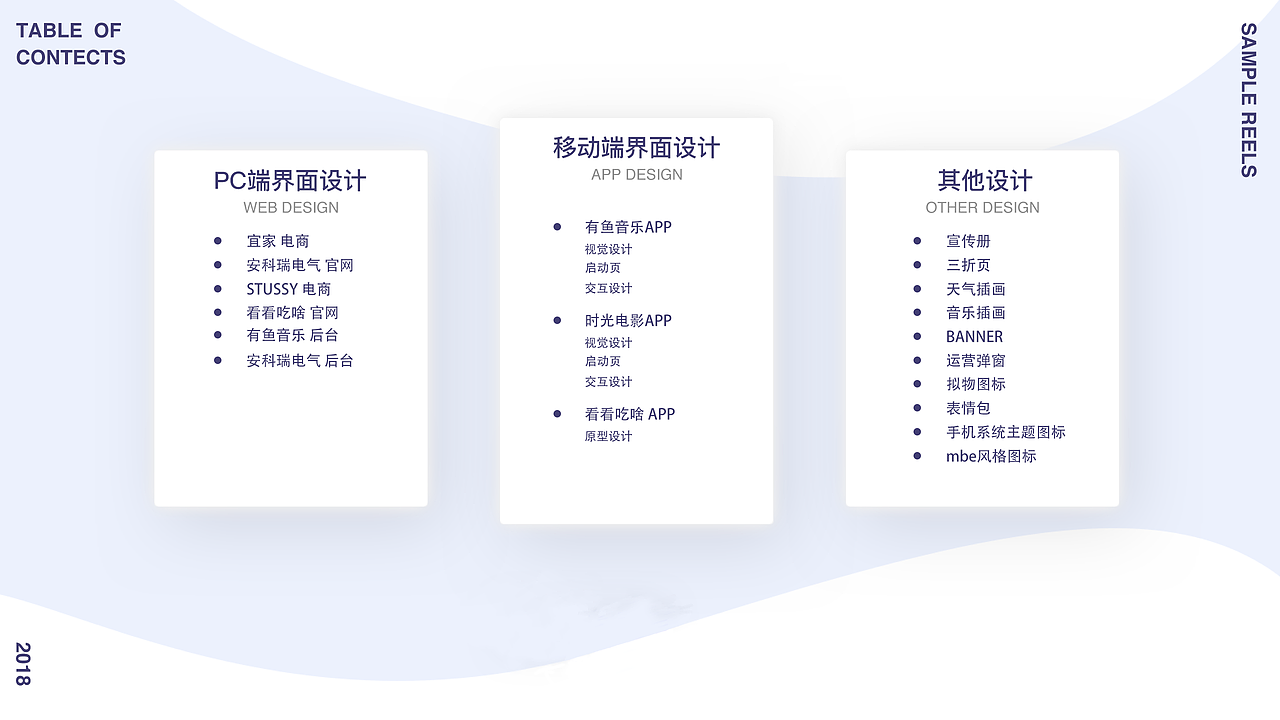 TABLE OF CONTECTS

SAMPLE REELS

PC端界面设计
WEB DESIGN

- 宜家 电商
- 安科瑞电气 官网
- STUSSY 电商
- 看看吃啥 官网
- 有鱼音乐 后台
- 安科瑞电气 后台

移动端界面设计
APP DESIGN

- 有鱼音乐APP
视觉设计
启动页
交互设计
- 时光电影APP
视觉设计
启动页
交互设计
- 看看吃啥 APP
原型设计

其他设计
OTHER DESIGN

- 宣传册
- 三折页
- 天气插画
- 音乐插画
- BANNER
- 运营弹窗
- 拟物图标
- 表情包
- 手机系统主题图标
- mbe风格图标

2018